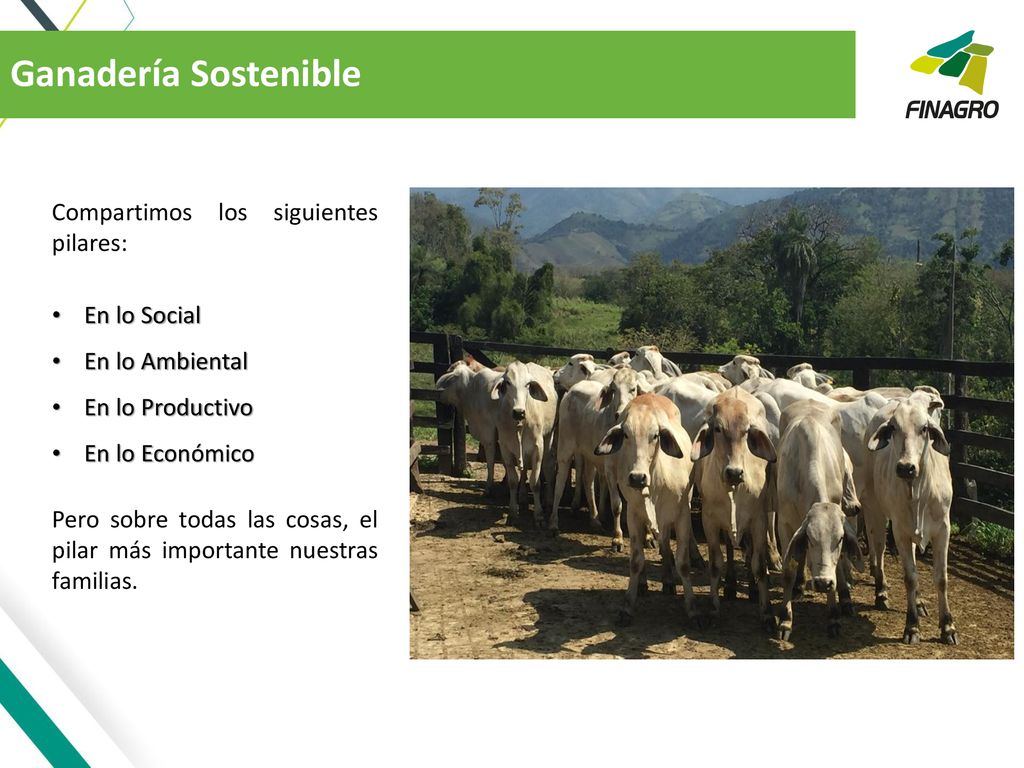 Ganadería Sostenible

FINAGRO

Compartimos los siguientes pilares:

• En lo Social
• En lo Ambiental
• En lo Productivo
• En lo Económico

Pero sobre todas las cosas, el pilar más importante nuestras familias.